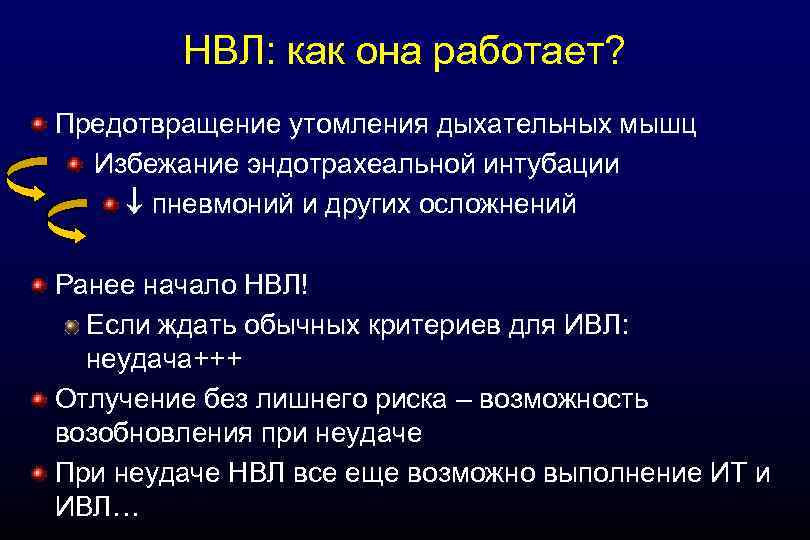 НВЛ: как она работает?

Предотвращение утомления дыхательных мышц

Избежание эндотрахеальной интубации

↓ пневмоний и других осложнений

Ранее начало НВЛ!

Если ждать обычных критериев для ИВЛ: неудача+++

Отлучение без лишнего риска – возможность возобновления при неудаче

При неудаче НВЛ все еще возможно выполнение ИТ и ИВЛ…